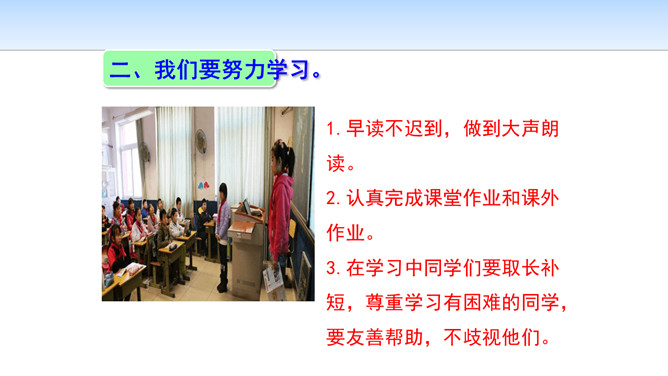 二、我们要努力学习。

1. 早读不迟到，做到大声朗读。

2. 认真完成课堂作业和课外作业。

3. 在学习中同学们要取长补短，尊重学习有困难的同学，要友善帮助，不歧视他们。